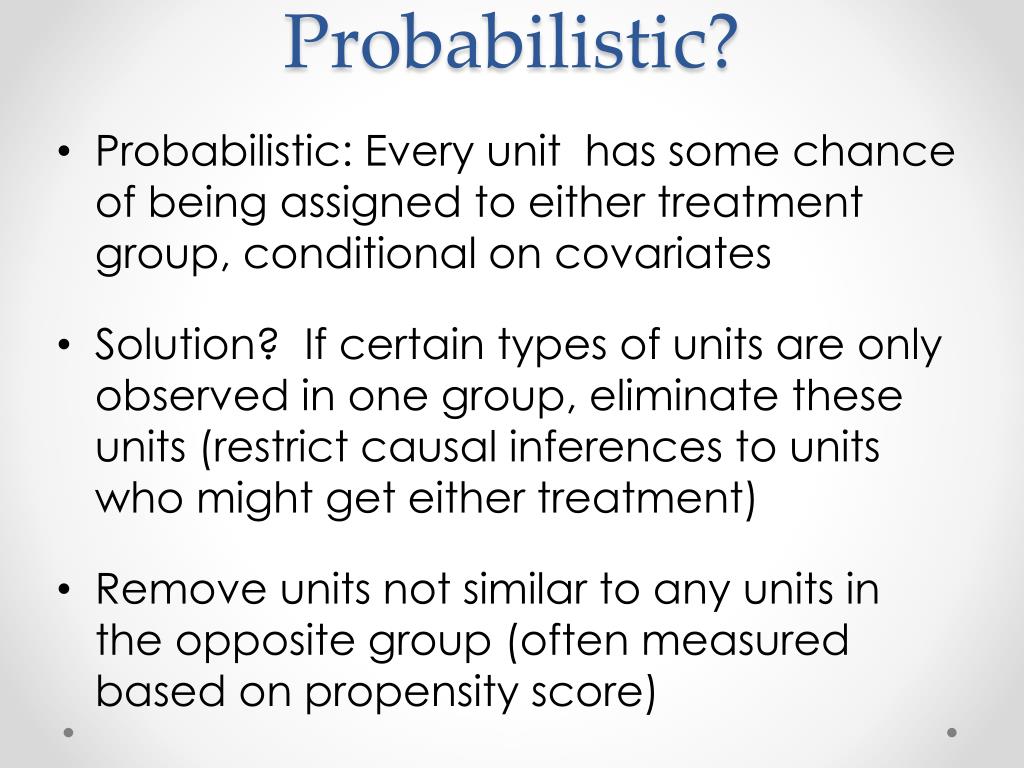 Probabilistic?

• Probabilistic: Every unit has some chance of being assigned to either treatment group, conditional on covariates

• Solution? If certain types of units are only observed in one group, eliminate these units (restrict causal inferences to units who might get either treatment)

• Remove units not similar to any units in the opposite group (often measured based on propensity score)